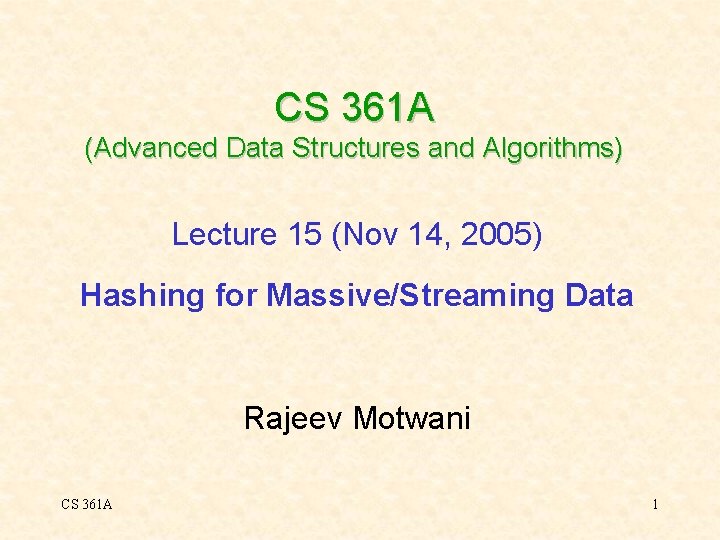 CS 361A
(Advanced Data Structures and Algorithms)

Lecture 15 (Nov 14, 2005)

Hashing for Massive/Streaming Data

Rajeev Motwani

CS 361A

1